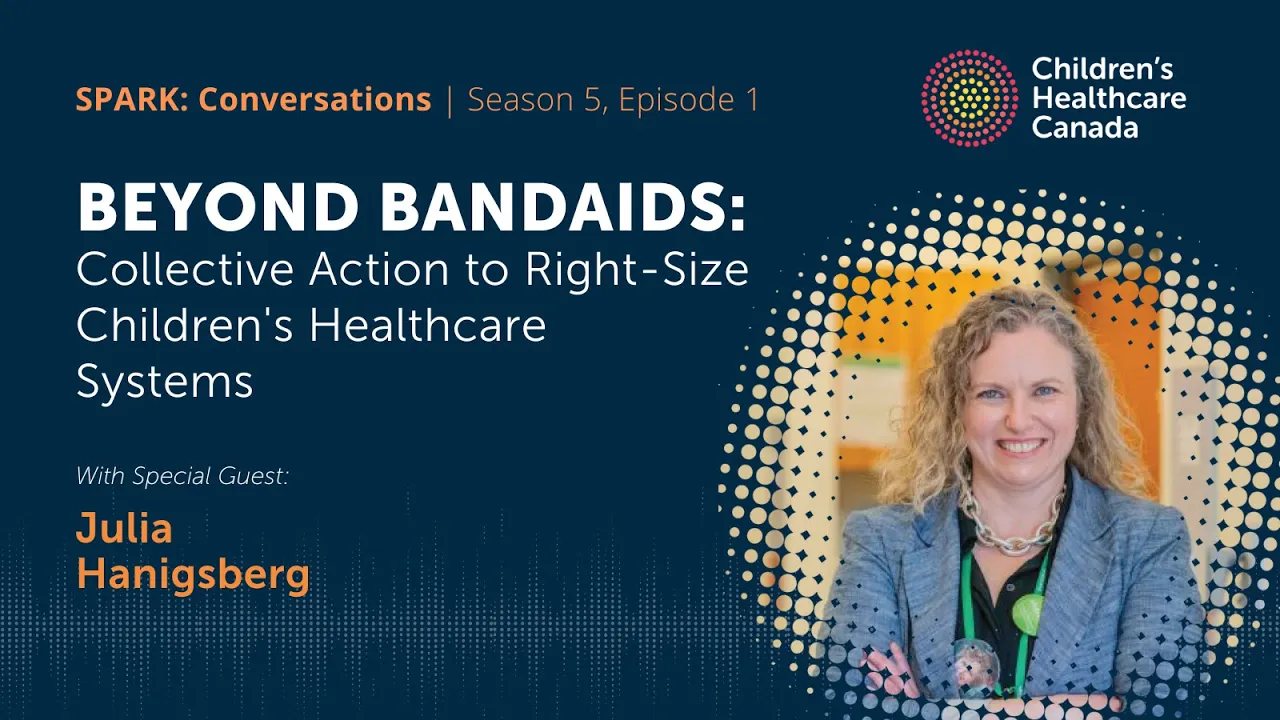 SPARK: Conversations | Season 5, Episode 1

Children's Healthcare Canada

BEYOND BANDAIDS:
Collective Action to Right-Size Children's Healthcare Systems

With Special Guest:

Julia Hanigsberg